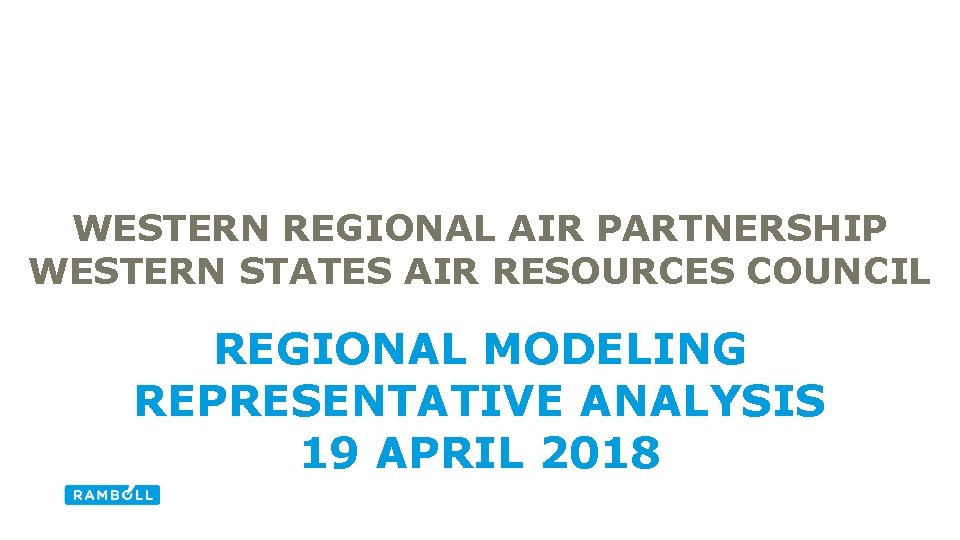 WESTERN REGIONAL AIR PARTNERSHIP
WESTERN STATES AIR RESOURCES COUNCIL

REGIONAL MODELING
REPRESENTATIVE ANALYSIS
19 APRIL 2018

RAMBOLL